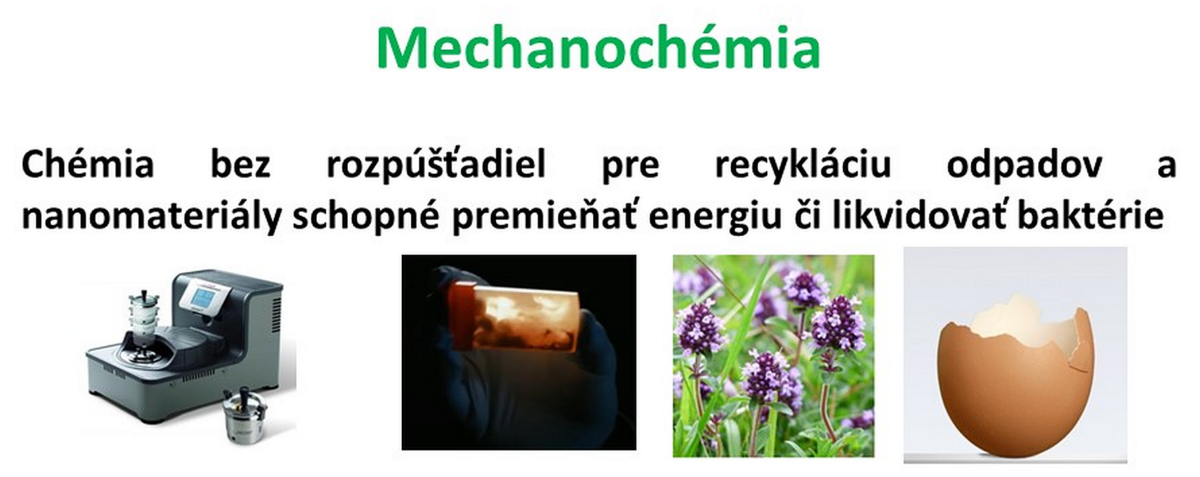 Mechanochémia

Chémia bez rozpúšťadiel pre recykláciu odpadov a nanomateriály schopné premieňať energiu či likvidovať baktérie